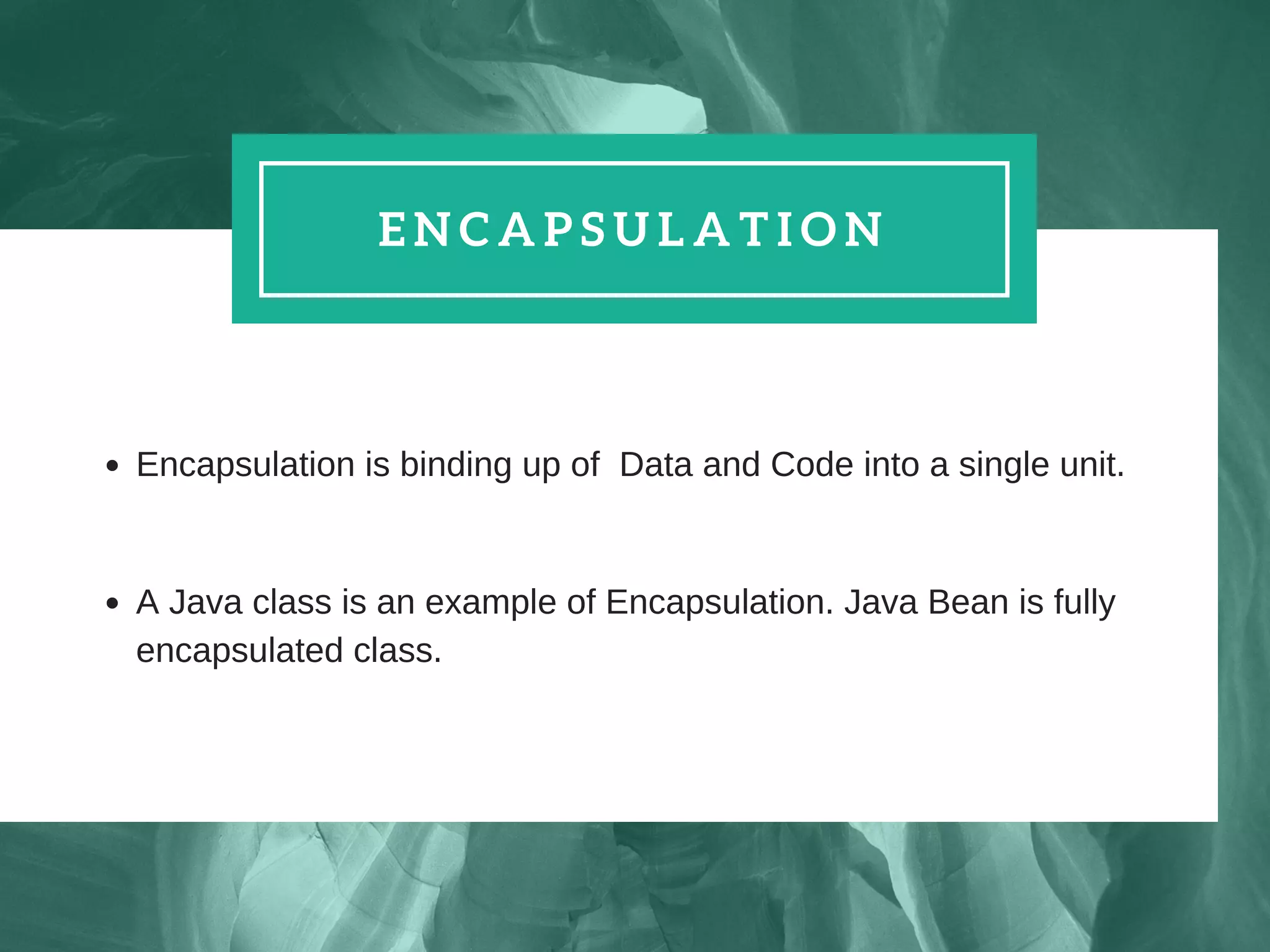 ENCAPSULATION

- Encapsulation is binding up of Data and Code into a single unit.

- A Java class is an example of Encapsulation. Java Bean is fully encapsulated class.